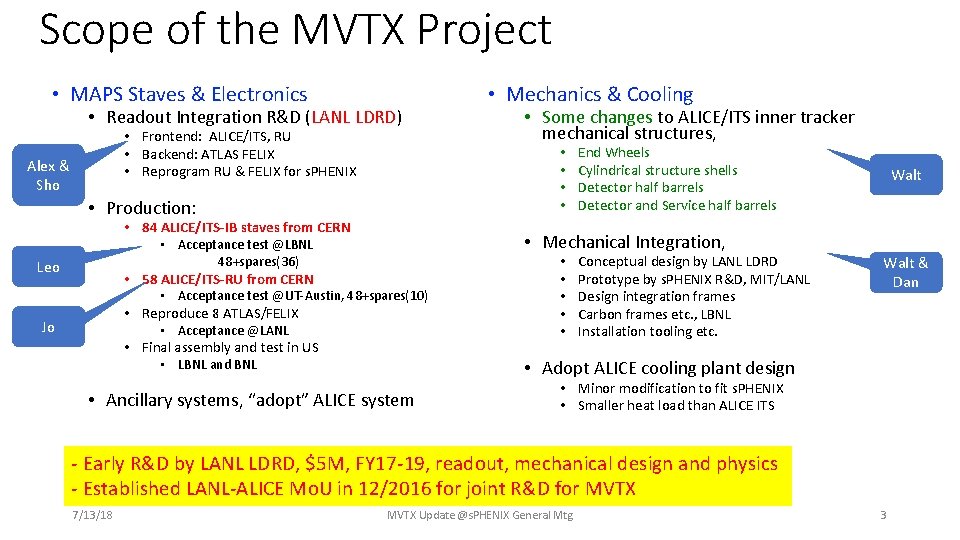 Scope of the MVTX Project

• MAPS Staves & Electronics

• Readout Integration R&D (LANL LDRD)

• Frontend: ALICE/ITS, RU
• Backend: ATLAS FELIX
• Reprogram RU & FELIX for sPHENIX

Alex & Sho

• Production:

• 84 ALICE/ITS-IB staves from CERN
• Acceptance test @LBNL 48+spares(36)
• 58 ALICE/ITS-RU from CERN
• Acceptance test @UT-Austin, 48+spares(10)
• Reproduce 8 ATLAS/FELIX
• Acceptance @LANL
• Final assembly and test in US
• LBNL and BNL

Leo

Jo

• Ancillary systems, "adopt" ALICE system

• Mechanics & Cooling

• Some changes to ALICE/ITS inner tracker mechanical structures,

• End Wheels
• Cylindrical structure shells
• Detector half barrels
• Detector and Service half barrels

Walt

• Mechanical Integration,

• Conceptual design by LANL LDRD
• Prototype by sPHENIX R&D, MIT/LANL
• Design integration frames
• Carbon frames etc., LBNL
• Installation tooling etc.

Walt & Dan

• Adopt ALICE cooling plant design

• Minor modification to fit sPHENIX
• Smaller heat load than ALICE ITS

- Early R&D by LANL LDRD, $5M, FY17-19, readout, mechanical design and physics
- Established LANL-ALICE MoU in 12/2016 for joint R&D for MVTX

7/13/18

MVTX Update @sPHENIX General Mtg

3